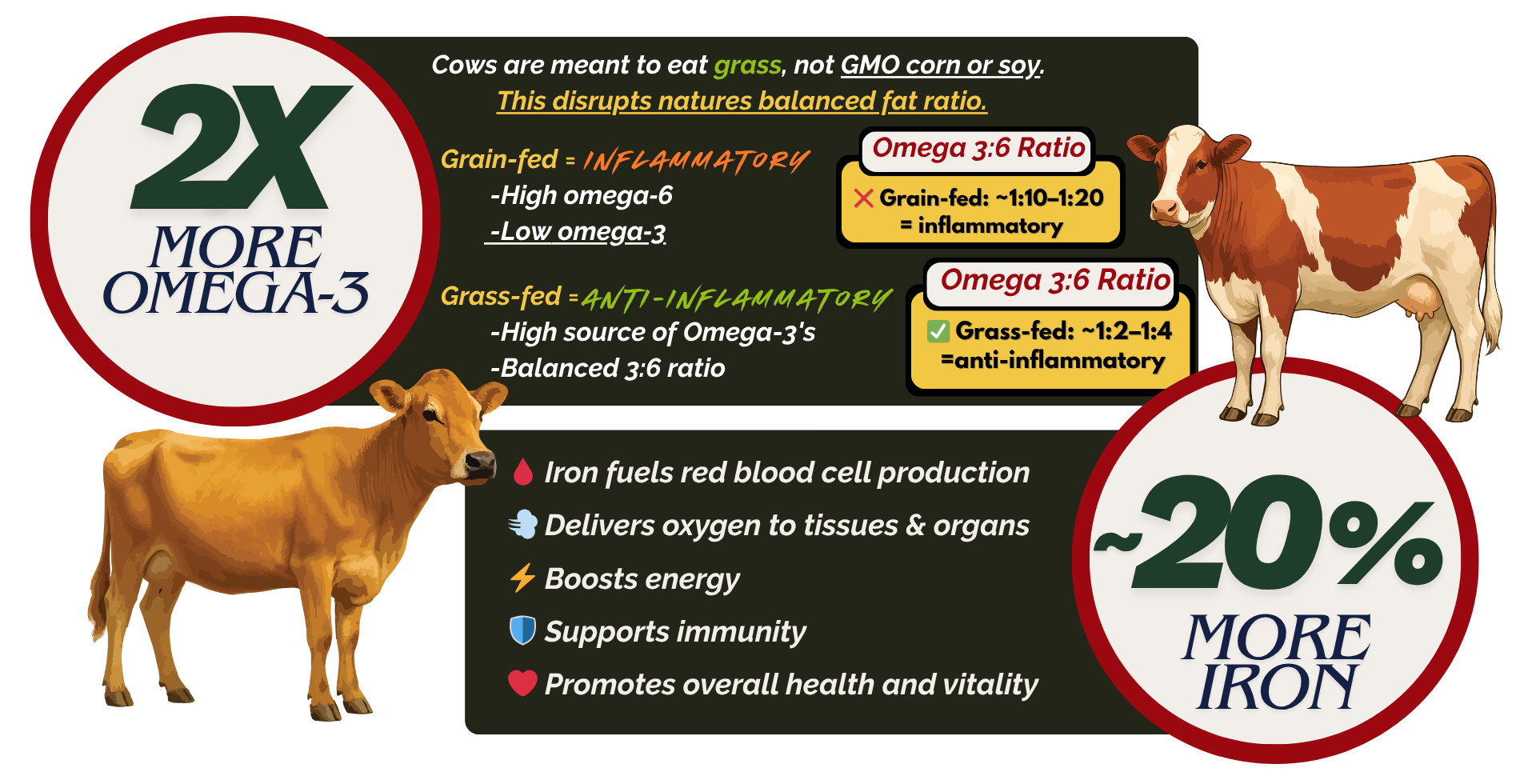 2X
MORE OMEGA-3

Cows are meant to eat grass, not GMO corn or soy.
This disrupts natures balanced fat ratio.

Grain-fed = INFLAMMATORY
-High omega-6
-Low omega-3

Omega 3:6 Ratio
❌ Grain-fed: ~1:10–1:20
= inflammatory

Grass-fed = ANTI-INFLAMMATORY
-High source of Omega-3's
-Balanced 3:6 ratio

Omega 3:6 Ratio
✅ Grass-fed: ~1:2–1:4
=anti-inflammatory

Iron fuels red blood cell production
Delivers oxygen to tissues & organs
Boosts energy
Supports immunity
Promotes overall health and vitality

~20%
MORE IRON